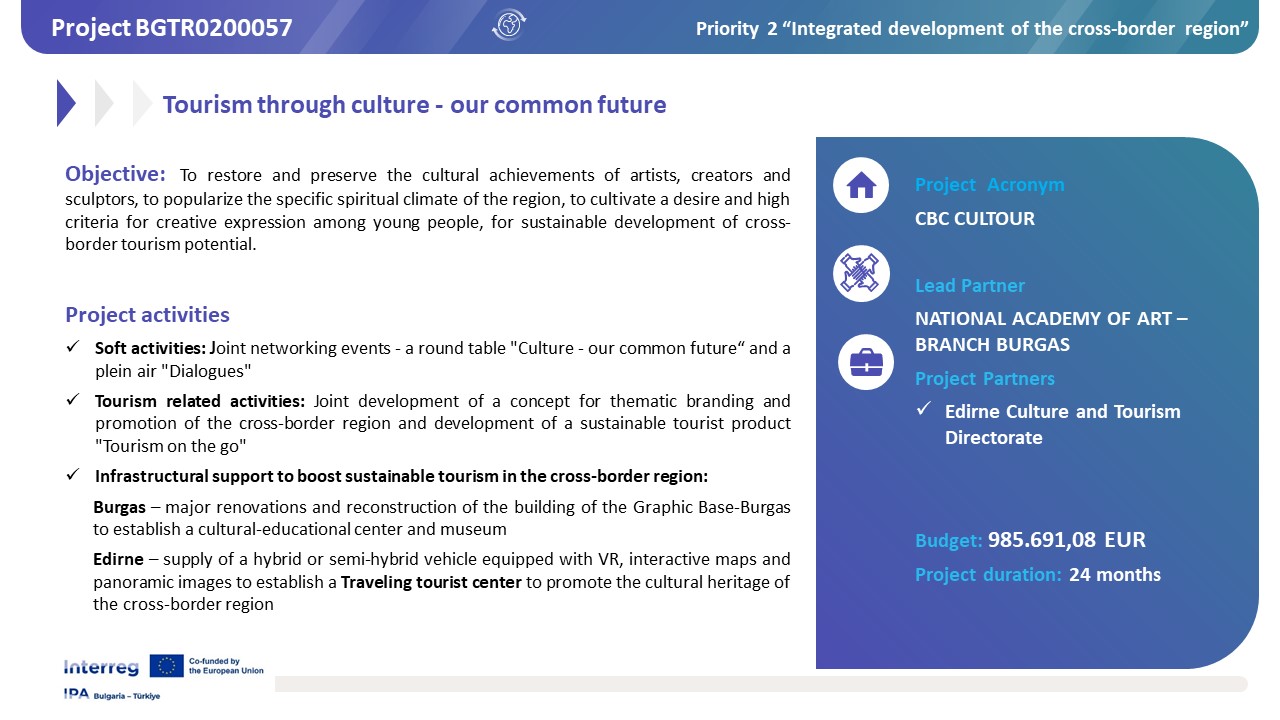 Project BGTR0200057

Priority 2 “Integrated development of the cross-border region”

Tourism through culture - our common future

Objective: To restore and preserve the cultural achievements of artists, creators and sculptors, to popularize the specific spiritual climate of the region, to cultivate a desire and high criteria for creative expression among young people, for sustainable development of cross-border tourism potential.

Project activities

✓ Soft activities: Joint networking events - a round table "Culture - our common future“ and a plein air "Dialogues"

✓ Tourism related activities: Joint development of a concept for thematic branding and promotion of the cross-border region and development of a sustainable tourist product "Tourism on the go"

✓ Infrastructural support to boost sustainable tourism in the cross-border region:

Burgas – major renovations and reconstruction of the building of the Graphic Base-Burgas to establish a cultural-educational center and museum

Edirne – supply of a hybrid or semi-hybrid vehicle equipped with VR, interactive maps and panoramic images to establish a Traveling tourist center to promote the cultural heritage of the cross-border region

Project Acronym

CBC CULTOUR

Lead Partner

NATIONAL ACADEMY OF ART – BRANCH BURGAS

Project Partners

✓ Edirne Culture and Tourism Directorate

Budget: 985.691,08 EUR

Project duration: 24 months

Interreg Co-funded by the European Union

IPA Bulgaria – Türkiye